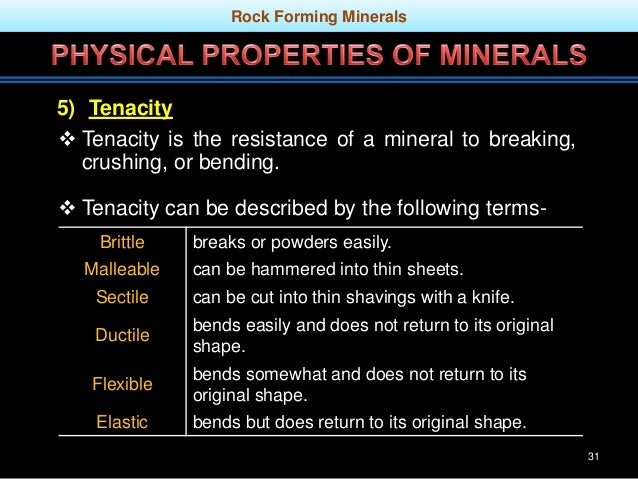 Rock Forming Minerals

PHYSICAL PROPERTIES OF MINERALS

5) Tenacity

❖ Tenacity is the resistance of a mineral to breaking, crushing, or bending.

❖ Tenacity can be described by the following terms-

| | |
|---|---|
| Brittle | breaks or powders easily. |
| Malleable | can be hammered into thin sheets. |
| Sectile | can be cut into thin shavings with a knife. |
| Ductile | bends easily and does not return to its original shape. |
| Flexible | bends somewhat and does not return to its original shape. |
| Elastic | bends but does return to its original shape. |

31